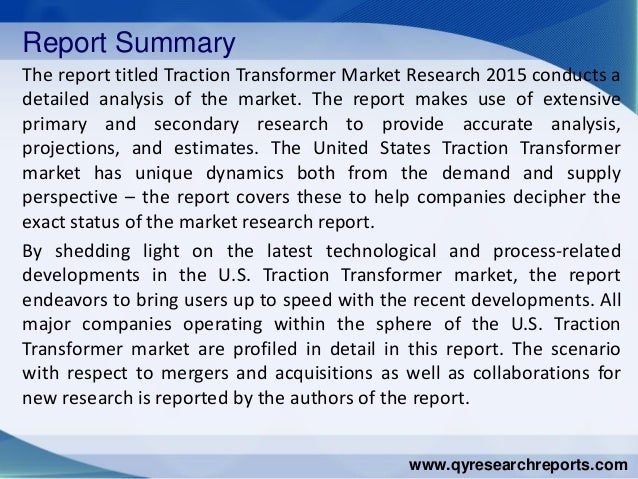 Report Summary

The report titled Traction Transformer Market Research 2015 conducts a detailed analysis of the market. The report makes use of extensive primary and secondary research to provide accurate analysis, projections, and estimates. The United States Traction Transformer market has unique dynamics both from the demand and supply perspective – the report covers these to help companies decipher the exact status of the market research report.

By shedding light on the latest technological and process-related developments in the U.S. Traction Transformer market, the report endeavors to bring users up to speed with the recent developments. All major companies operating within the sphere of the U.S. Traction Transformer market are profiled in detail in this report. The scenario with respect to mergers and acquisitions as well as collaborations for new research is reported by the authors of the report.

www.qyresearchreports.com